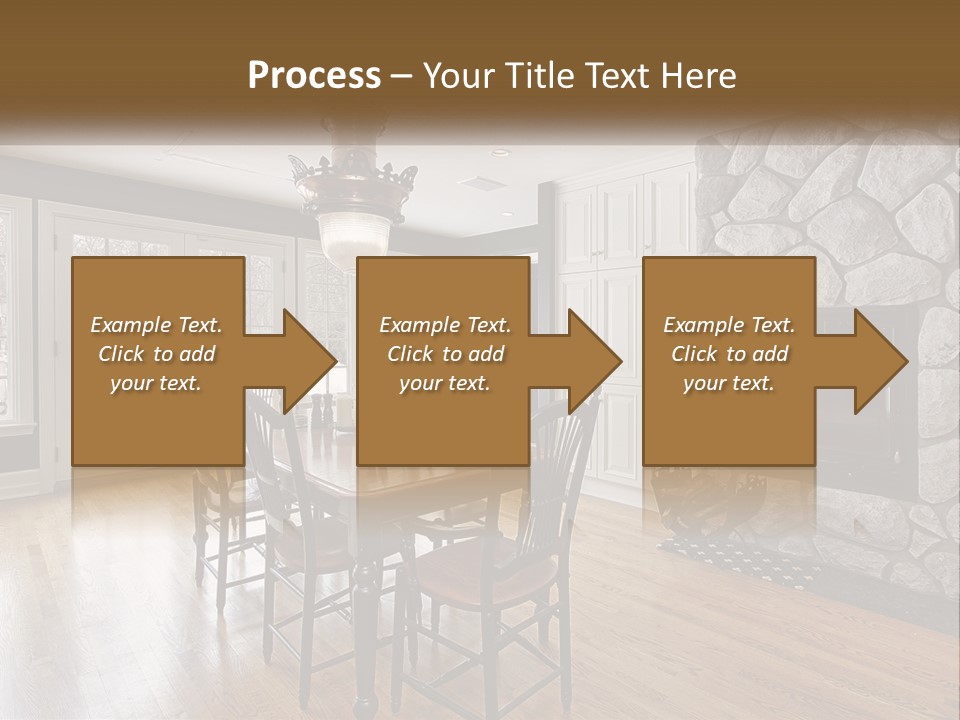 Process – Your Title Text Here

Example Text. Click to add your text.

Example Text. Click to add your text.

Example Text. Click to add your text.